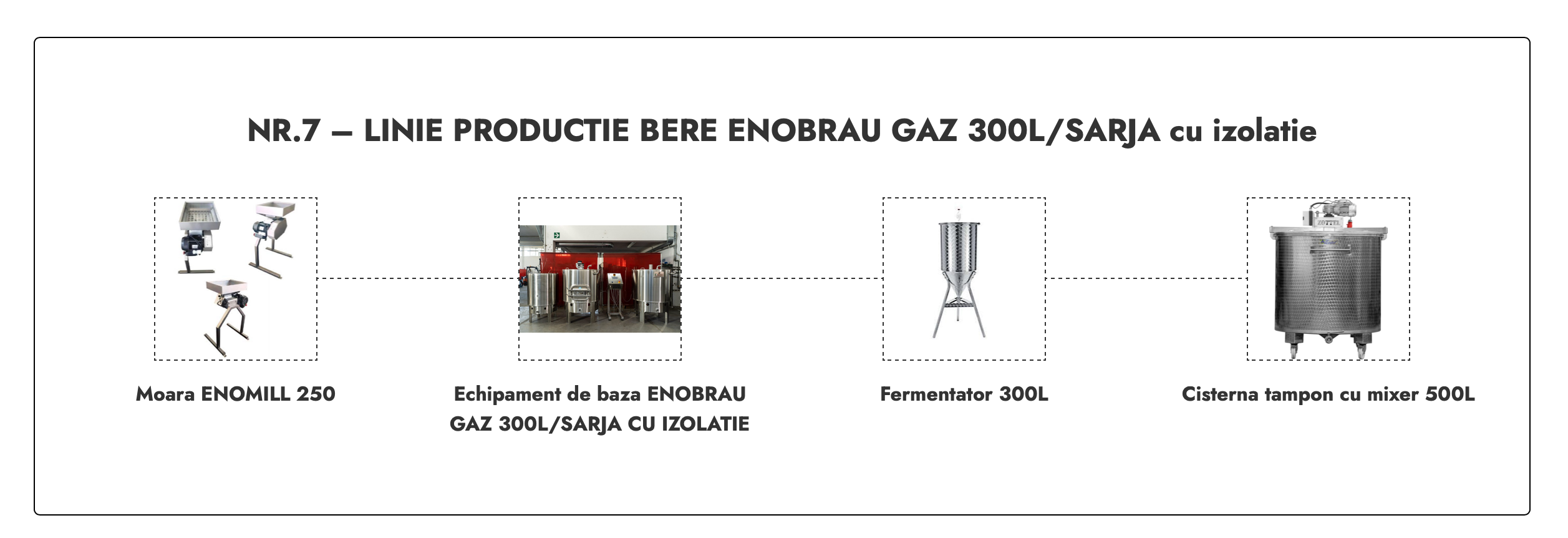 NR.7 – LINIE PRODUCTIE BERE ENOBRAU GAZ 300L/SARJA cu izolatie

Moara ENOMILL 250

Echipament de baza ENOBRAU GAZ 300L/SARJA CU IZOLATIE

Fermentator 300L

Cisterna tampon cu mixer 500L